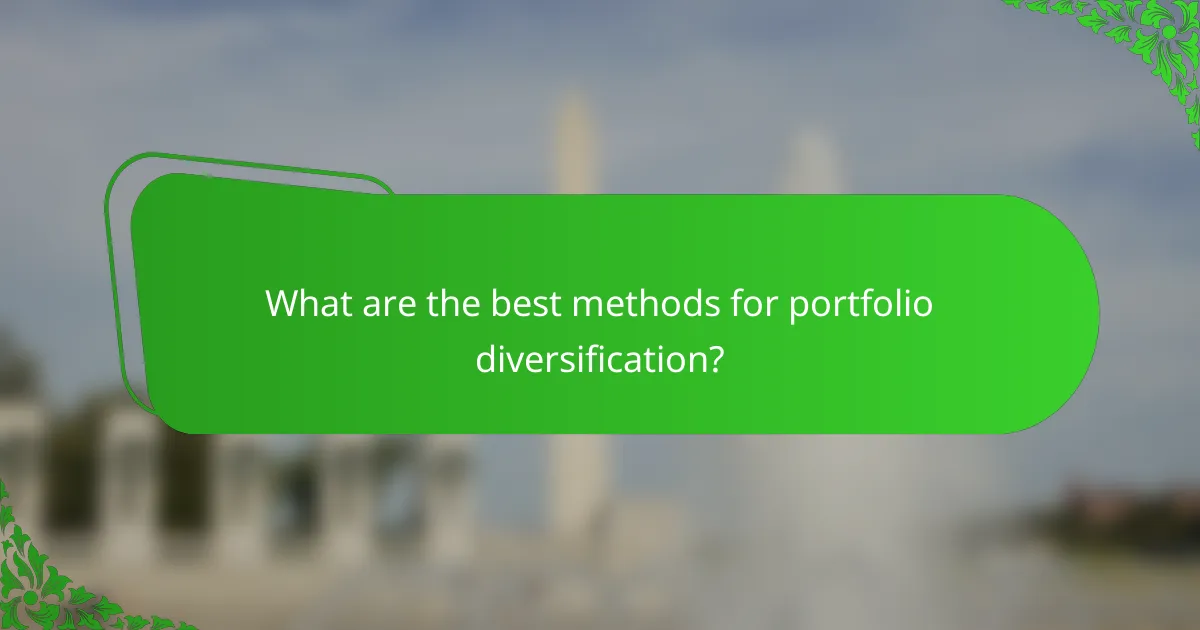 What are the best methods for portfolio diversification?